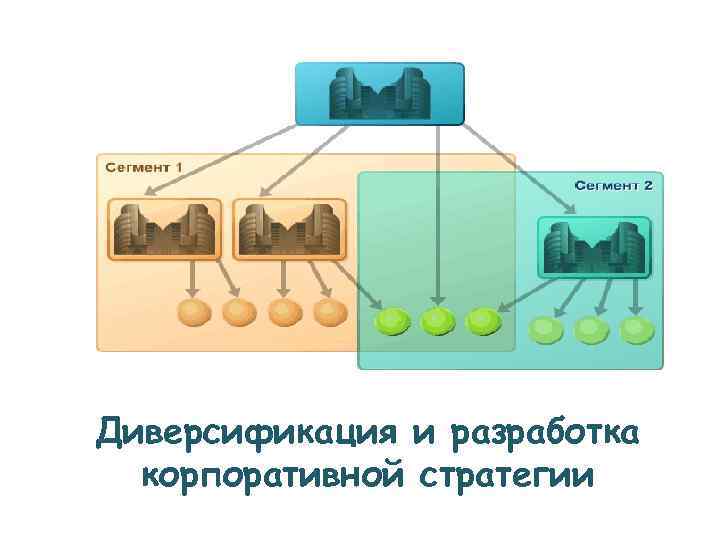 Сегмент 1

Сегмент 2

Диверсификация и разработка корпоративной стратегии